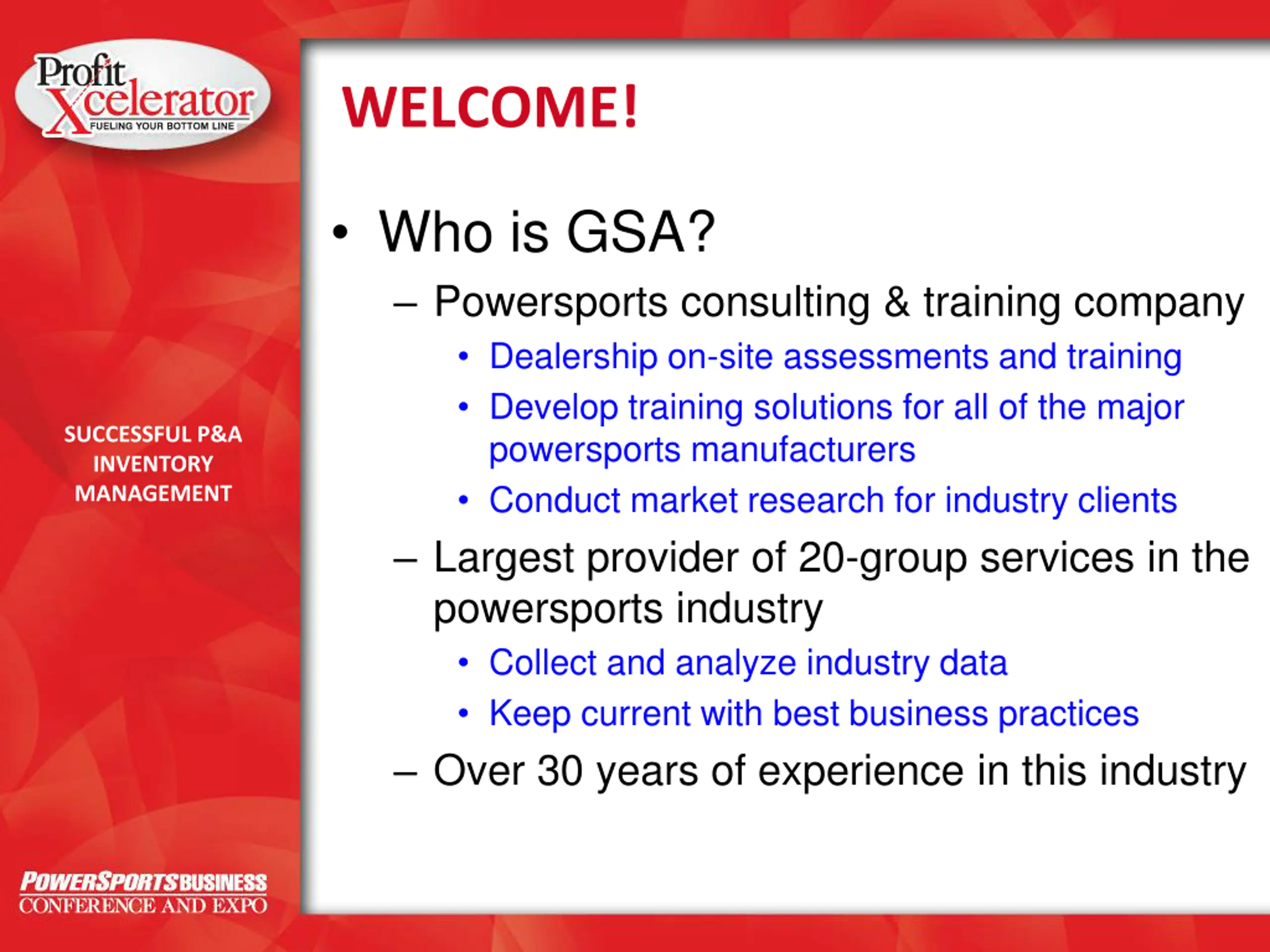 Profit Xcelerator
FUELING YOUR BOTTOM LINE

SUCCESSFUL P&A INVENTORY MANAGEMENT

POWERSPORTS BUSINESS
CONFERENCE AND EXPO

WELCOME!

• Who is GSA?
– Powersports consulting & training company
• Dealership on-site assessments and training
• Develop training solutions for all of the major powersports manufacturers
• Conduct market research for industry clients
– Largest provider of 20-group services in the powersports industry
• Collect and analyze industry data
• Keep current with best business practices
– Over 30 years of experience in this industry